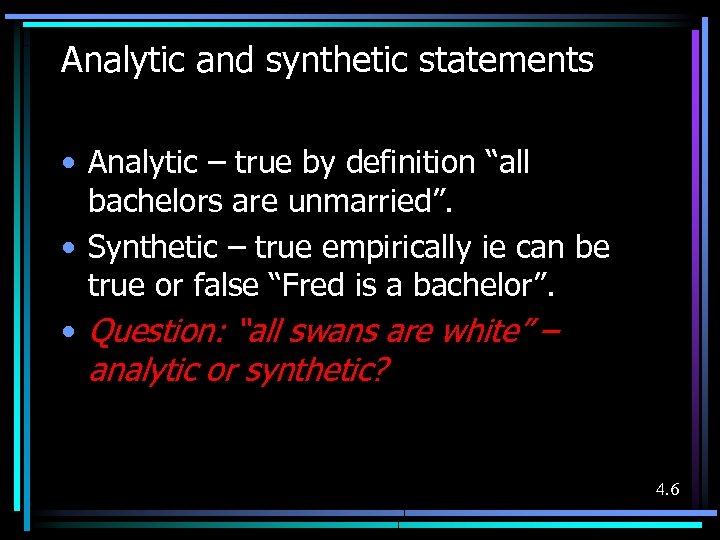 Analytic and synthetic statements

• Analytic – true by definition “all bachelors are unmarried”.
• Synthetic – true empirically ie can be true or false “Fred is a bachelor”.
• Question: “all swans are white” – analytic or synthetic?

4.6